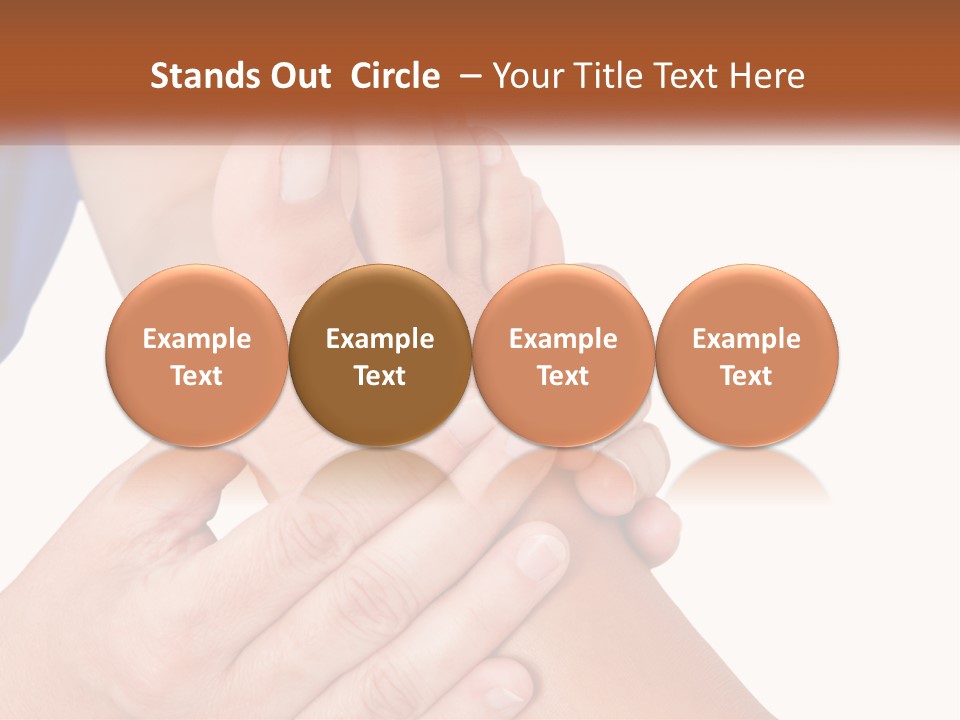 Stands Out Circle – Your Title Text Here

Example Text

Example Text

Example Text

Example Text